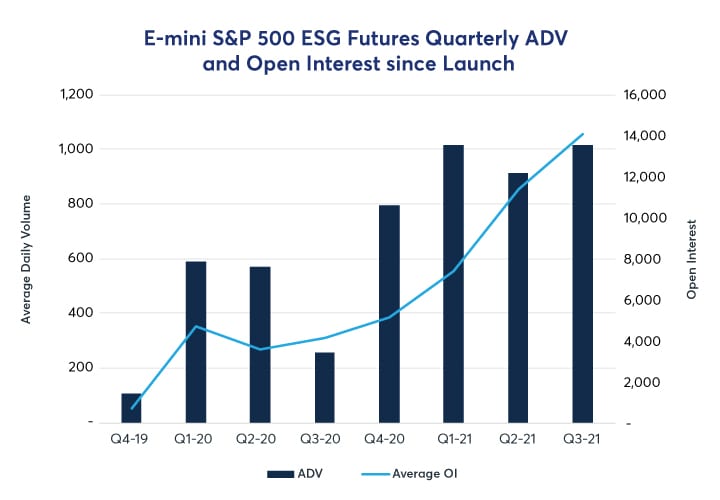 E-mini S&P 500 ESG Futures Quarterly ADV and Open Interest since Launch

Average Daily Volume

1,200
1,000
800
600
400
200
-

Open Interest

16,000
14,000
12,000
10,000
8,000
6,000
4,000
2,000
-

Q4-19 Q1-20 Q2-20 Q3-20 Q4-20 Q1-21 Q2-21 Q3-21

ADV Average OI